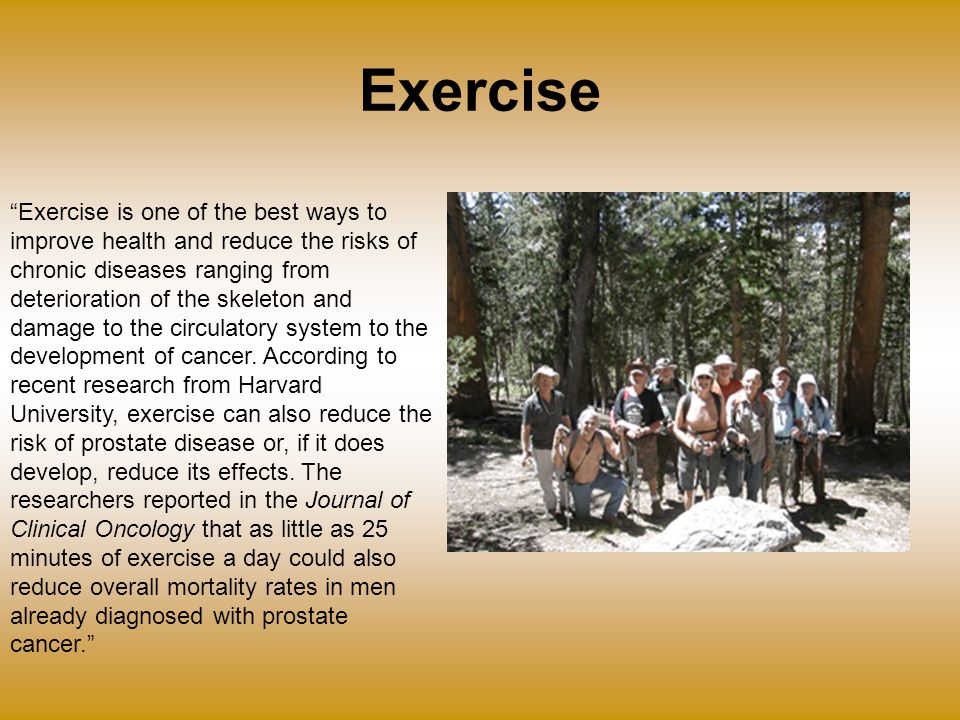 Exercise

“Exercise is one of the best ways to improve health and reduce the risks of chronic diseases ranging from deterioration of the skeleton and damage to the circulatory system to the development of cancer. According to recent research from Harvard University, exercise can also reduce the risk of prostate disease or, if it does develop, reduce its effects. The researchers reported in the Journal of Clinical Oncology that as little as 25 minutes of exercise a day could also reduce overall mortality rates in men already diagnosed with prostate cancer.”